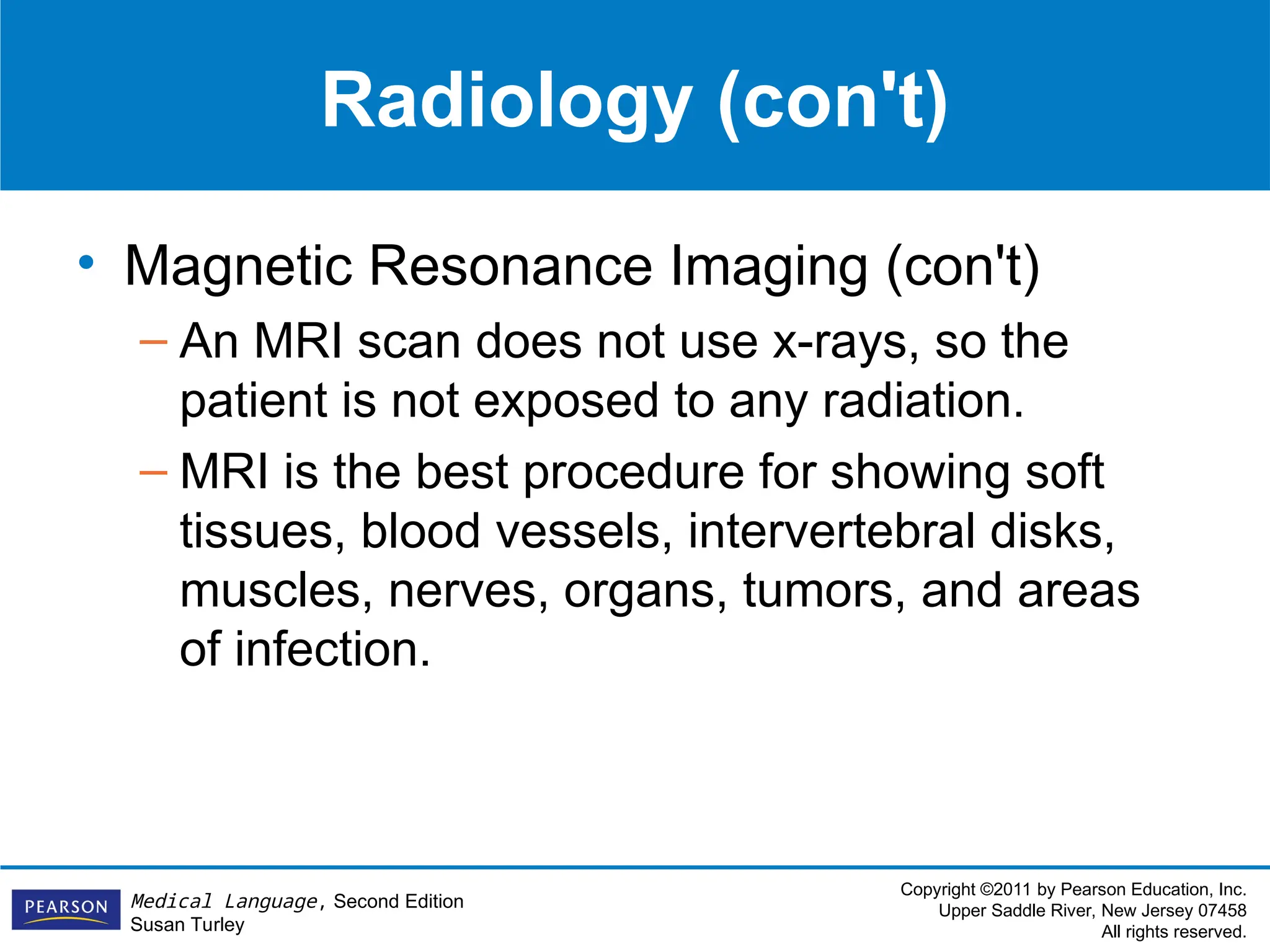 Radiology (con't)

• Magnetic Resonance Imaging (con't)

– An MRI scan does not use x-rays, so the patient is not exposed to any radiation.

– MRI is the best procedure for showing soft tissues, blood vessels, intervertebral disks, muscles, nerves, organs, tumors, and areas of infection.

PEARSON

Medical Language, Second Edition
Susan Turley

Copyright ©2011 by Pearson Education, Inc.
Upper Saddle River, New Jersey 07458
All rights reserved.